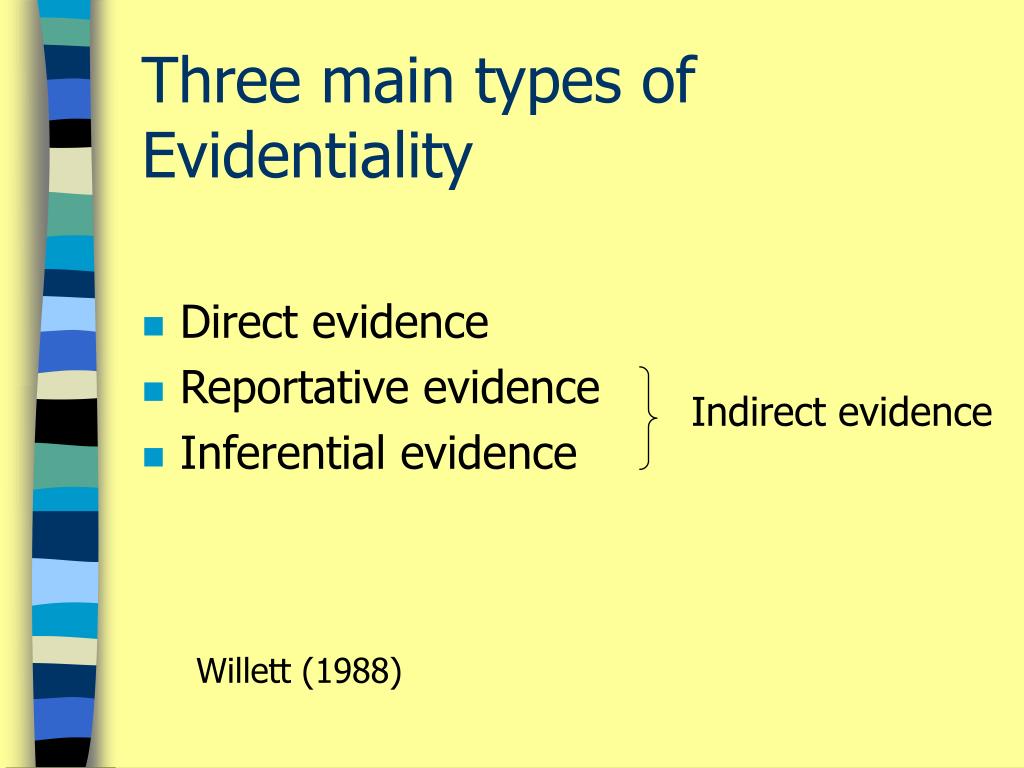 Three main types of Evidentiality

Direct evidence
Reportative evidence
Inferential evidence

Indirect evidence

Willett (1988)